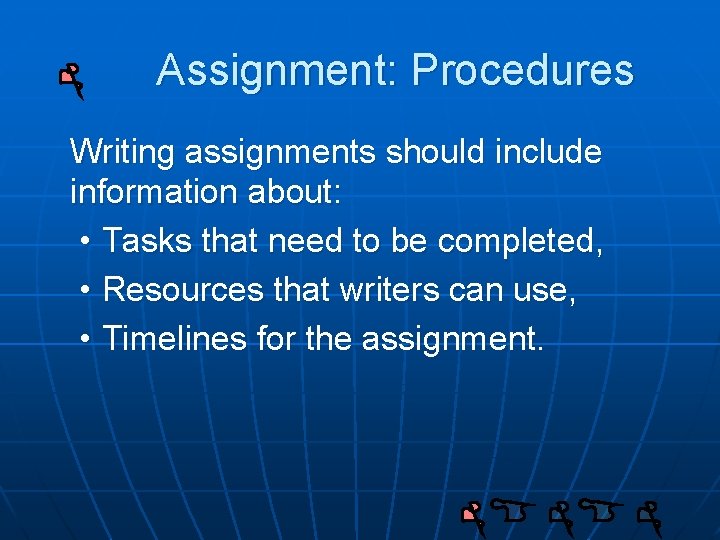 Assignment: Procedures

Writing assignments should include information about:
• Tasks that need to be completed,
• Resources that writers can use,
• Timelines for the assignment.